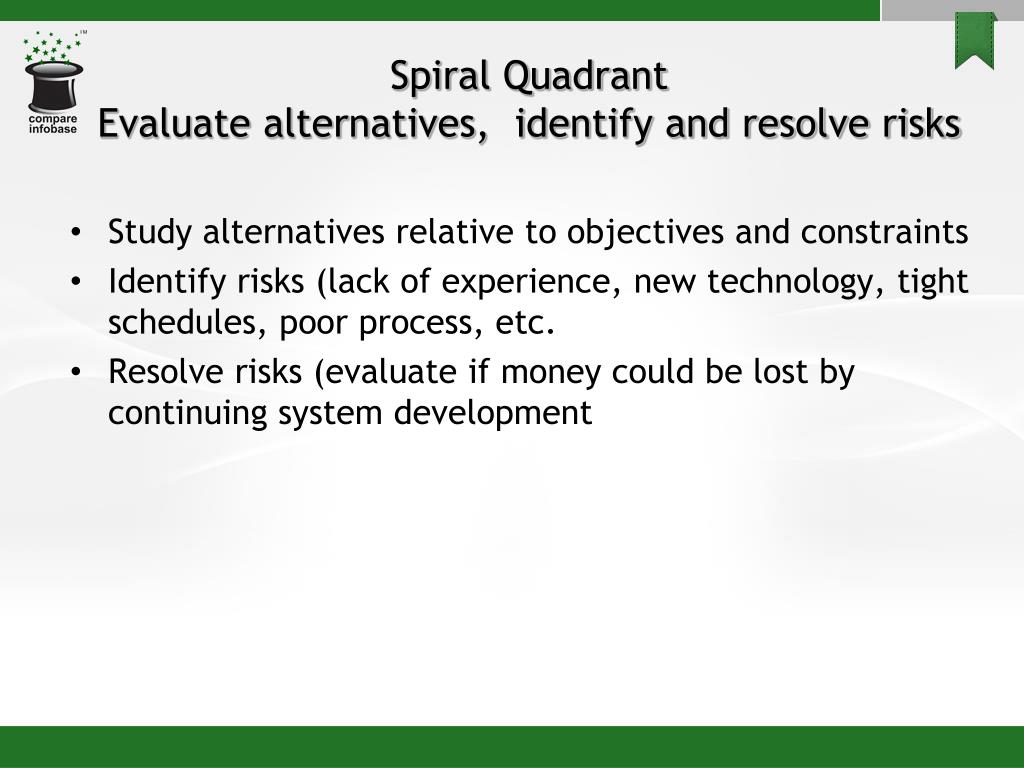 TM
compare infobase

Spiral Quadrant
Evaluate alternatives, identify and resolve risks

• Study alternatives relative to objectives and constraints
• Identify risks (lack of experience, new technology, tight schedules, poor process, etc.
• Resolve risks (evaluate if money could be lost by continuing system development